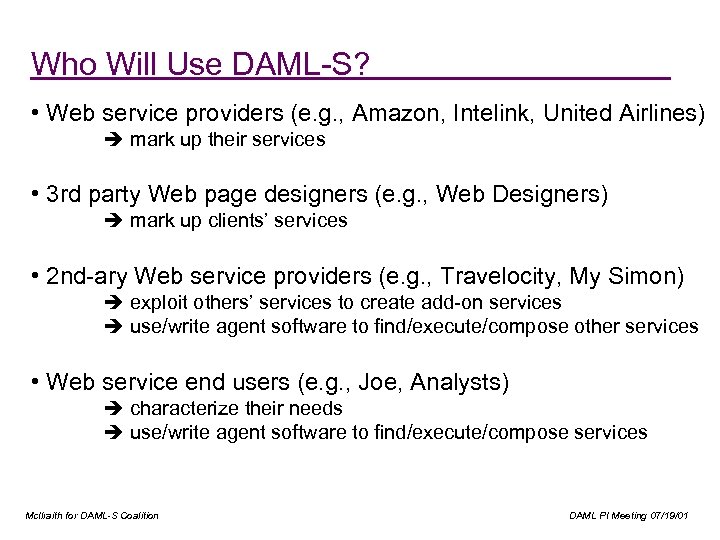 Who Will Use DAML-S?

• Web service providers (e.g., Amazon, Intelink, United Airlines)
➔ mark up their services

• 3rd party Web page designers (e.g., Web Designers)
➔ mark up clients' services

• 2nd-ary Web service providers (e.g., Travelocity, My Simon)
➔ exploit others' services to create add-on services
➔ use/write agent software to find/execute/compose other services

• Web service end users (e.g., Joe, Analysts)
➔ characterize their needs
➔ use/write agent software to find/execute/compose services

McIlraith for DAML-S Coalition

DAML PI Meeting 07/19/01